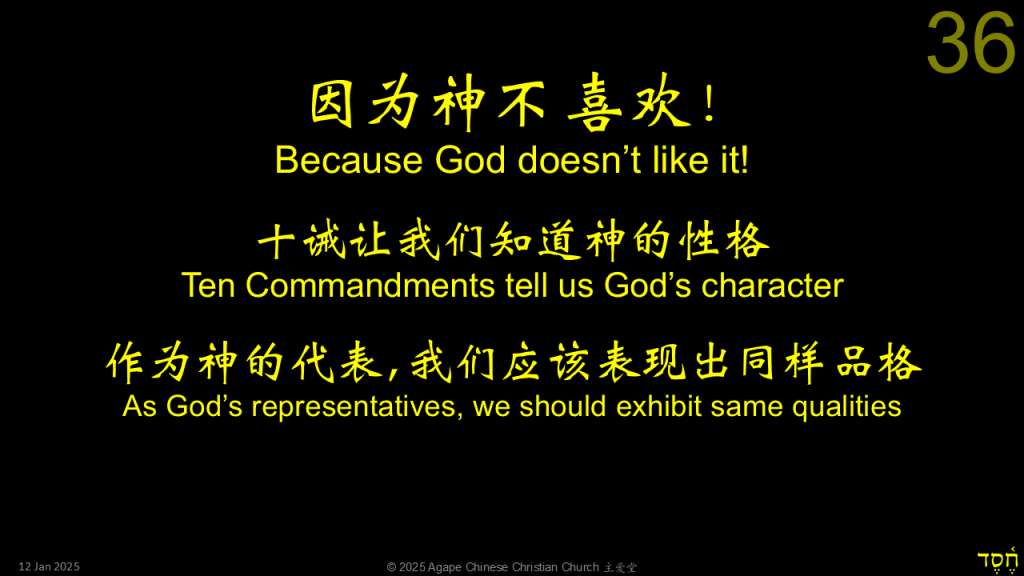 36

因为神不喜欢！
Because God doesn’t like it!

十诫让我们知道神的性格
Ten Commandments tell us God’s character

作为神的代表，我们应该表现出同样品格
As God’s representatives, we should exhibit same qualities

12 Jan 2025

© 2025 Agape Chinese Christian Church 主爱堂

חֶסֶד